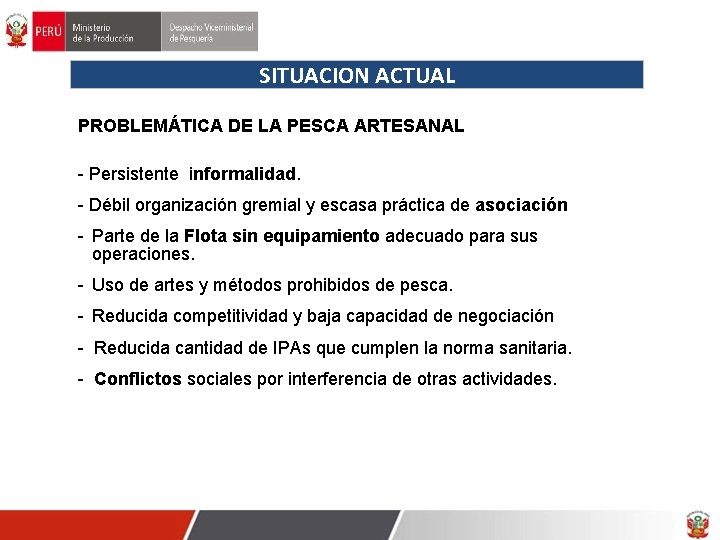 PERÚ Ministerio de la Producción Despacho Viceministerial de Pesquería

SITUACION ACTUAL

PROBLEMÁTICA DE LA PESCA ARTESANAL

- Persistente informalidad.

- Débil organización gremial y escasa práctica de asociación

- Parte de la Flota sin equipamiento adecuado para sus operaciones.

- Uso de artes y métodos prohibidos de pesca.

- Reducida competitividad y baja capacidad de negociación

- Reducida cantidad de IPAs que cumplen la norma sanitaria.

- Conflictos sociales por interferencia de otras actividades.